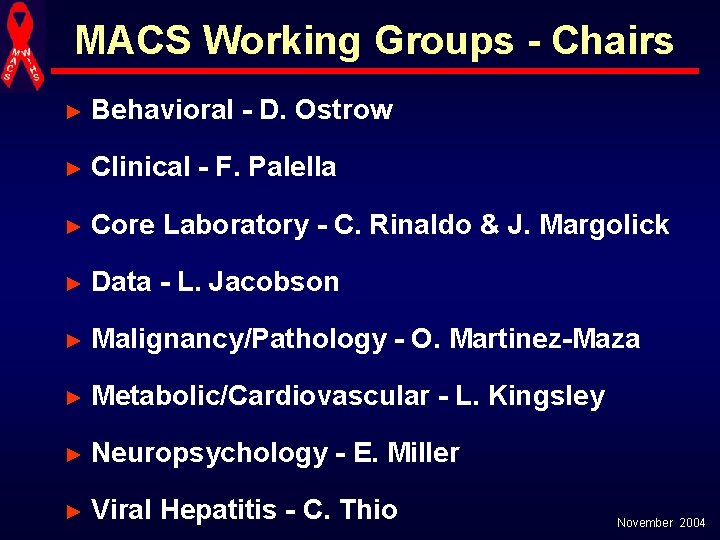 MACS WIHS

MACS Working Groups - Chairs

► Behavioral - D. Ostrow

► Clinical - F. Palella

► Core Laboratory - C. Rinaldo & J. Margolick

► Data - L. Jacobson

► Malignancy/Pathology - O. Martinez-Maza

► Metabolic/Cardiovascular - L. Kingsley

► Neuropsychology - E. Miller

► Viral Hepatitis - C. Thio

November 2004